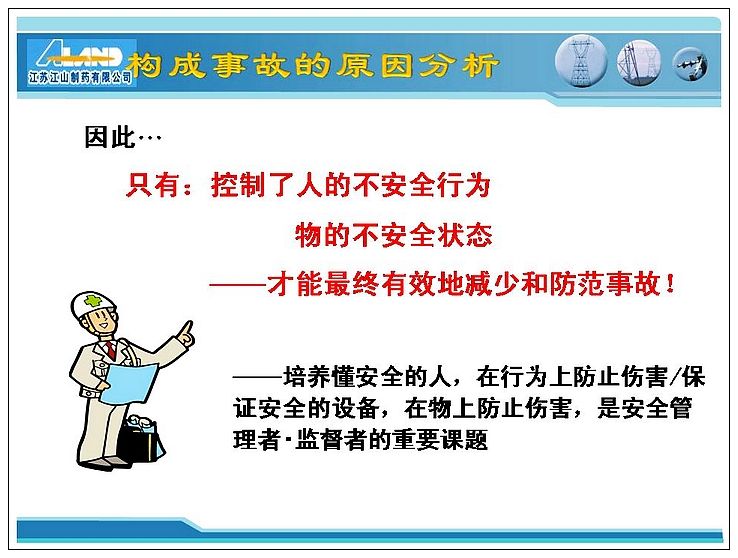 ALAND
江苏江山制药有限公司
构成事故的原因分析

因此…

只有：控制了人的不安全行为

物的不安全状态

——才能最终有效地减少和防范事故！

——培养懂安全的人，在行为上防止伤害/保证安全的设备，在物上防止伤害，是安全管理者·监督者的重要课题